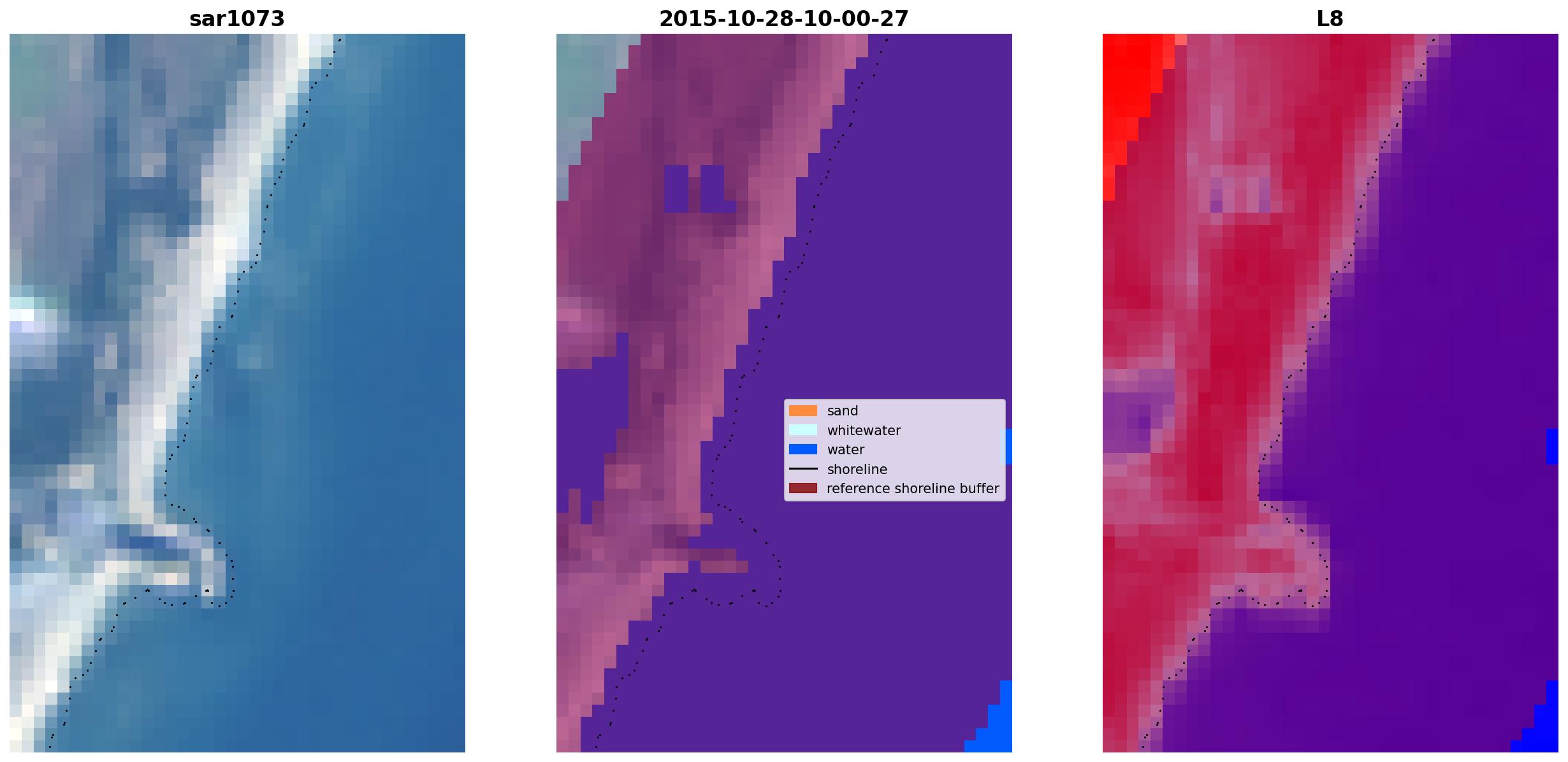 sar1073

2015-10-28-10-00-27

L8

sand
whitewater
water
shoreline
reference shoreline buffer